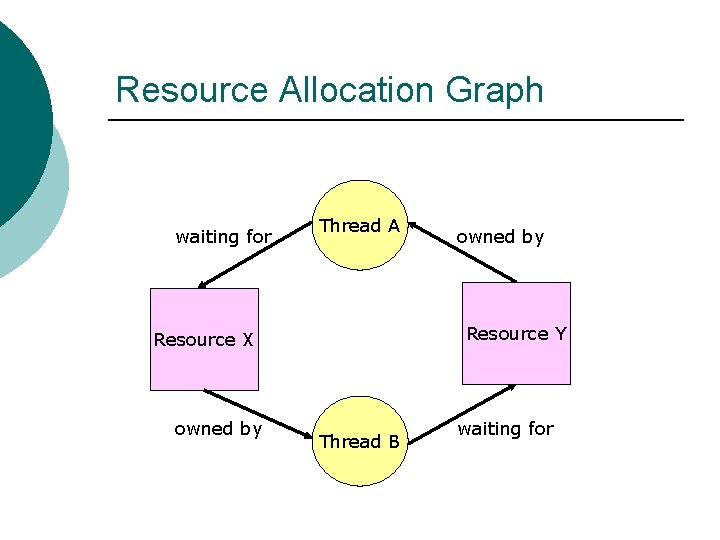 Resource Allocation Graph

waiting for

Thread A

owned by

Resource X

Resource Y

owned by

Thread B

waiting for